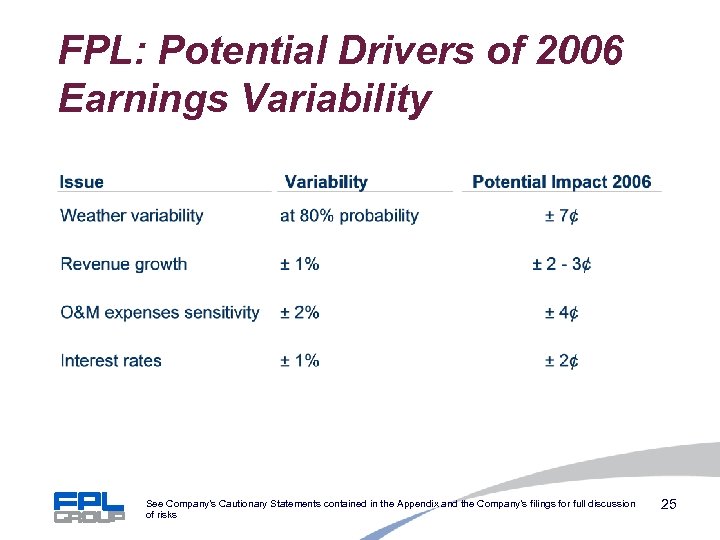 FPL: Potential Drivers of 2006 Earnings Variability

| Issue | Variability | Potential Impact 2006 |
|---|---|---|
| Weather variability | at 80% probability | ± 7¢ |
| Revenue growth | ± 1% | ± 2 - 3¢ |
| O&M expenses sensitivity | ± 2% | ± 4¢ |
| Interest rates | ± 1% | ± 2¢ |

FPL GROUP

See Company's Cautionary Statements contained in the Appendix and the Company's filings for full discussion of risks

25